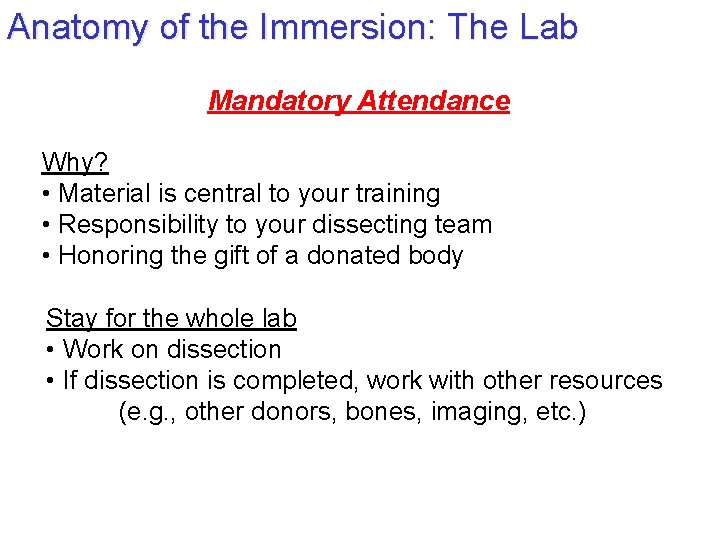 Anatomy of the Immersion: The Lab

Mandatory Attendance

Why?
• Material is central to your training
• Responsibility to your dissecting team
• Honoring the gift of a donated body

Stay for the whole lab
• Work on dissection
• If dissection is completed, work with other resources (e.g., other donors, bones, imaging, etc.)